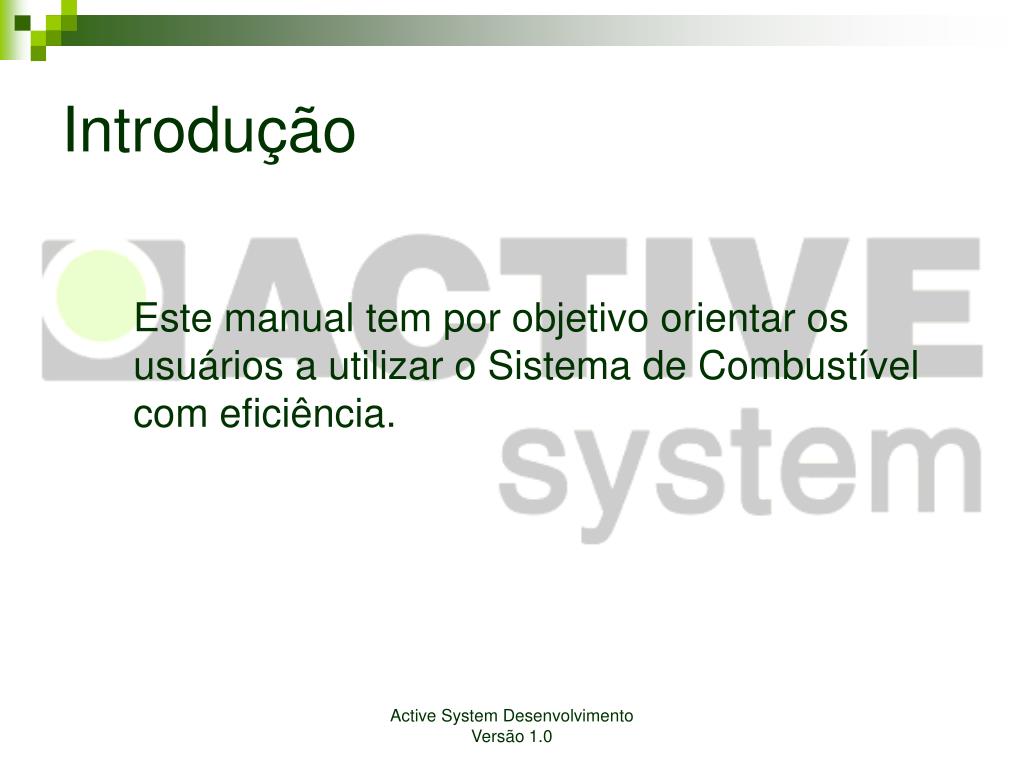 Introdução

ACTIVE
system

Este manual tem por objetivo orientar os usuários a utilizar o Sistema de Combustível com eficiência.

Active System Desenvolvimento
Versão 1.0